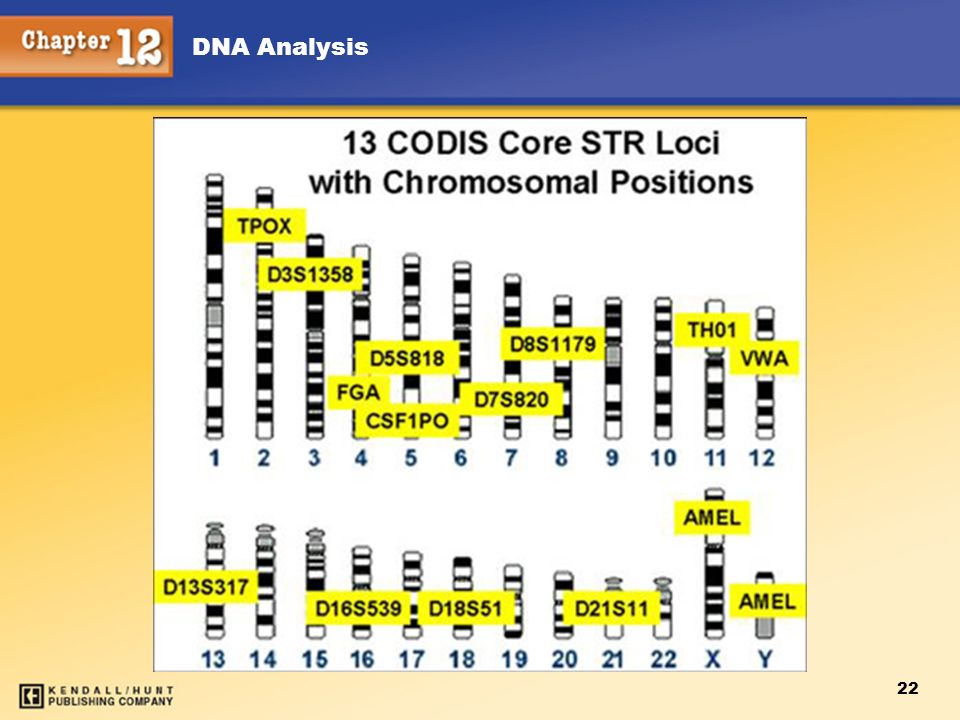 Chapter 12 DNA Analysis

13 CODIS Core STR Loci with Chromosomal Positions

TPOX
D3S1358
D5S818
FGA
CSF1PO
D7S820
D8S1179
TH01
VWA

1 2 3 4 5 6 7 8 9 10 11 12

AMEL
D13S317
D16S539
D18S51
D21S11
AMEL

13 14 15 16 17 18 19 20 21 22 X Y

KENDALL/HUNT PUBLISHING COMPANY

22